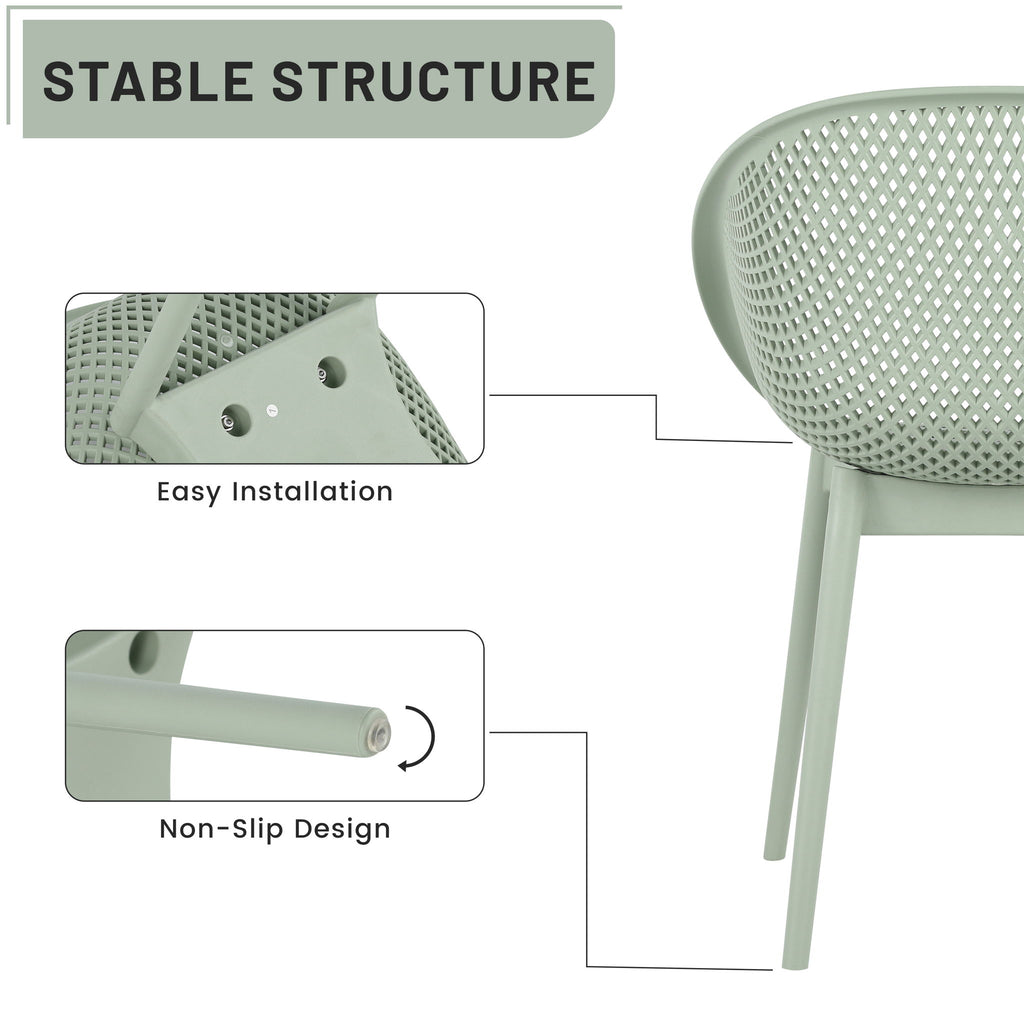 STABLE STRUCTURE

Easy Installation

Non-Slip Design